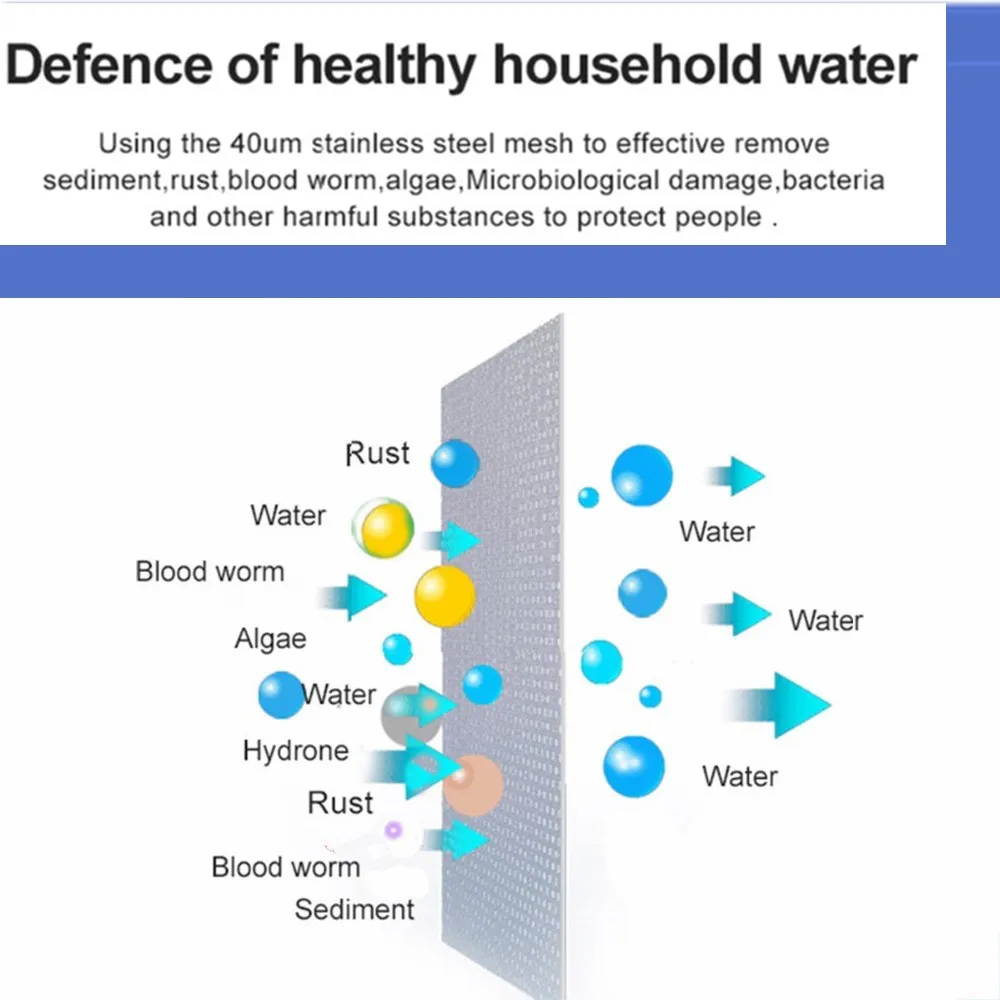 Defence of healthy household water

Using the 40um stainless steel mesh to effective remove sediment,rust,blood worm,algae,Microbiological damage,bacteria and other harmful substances to protect people .

Rust
Water
Blood worm
Algae
Water
Hydrone
Rust
Blood worm
Sediment

Water
Water
Water